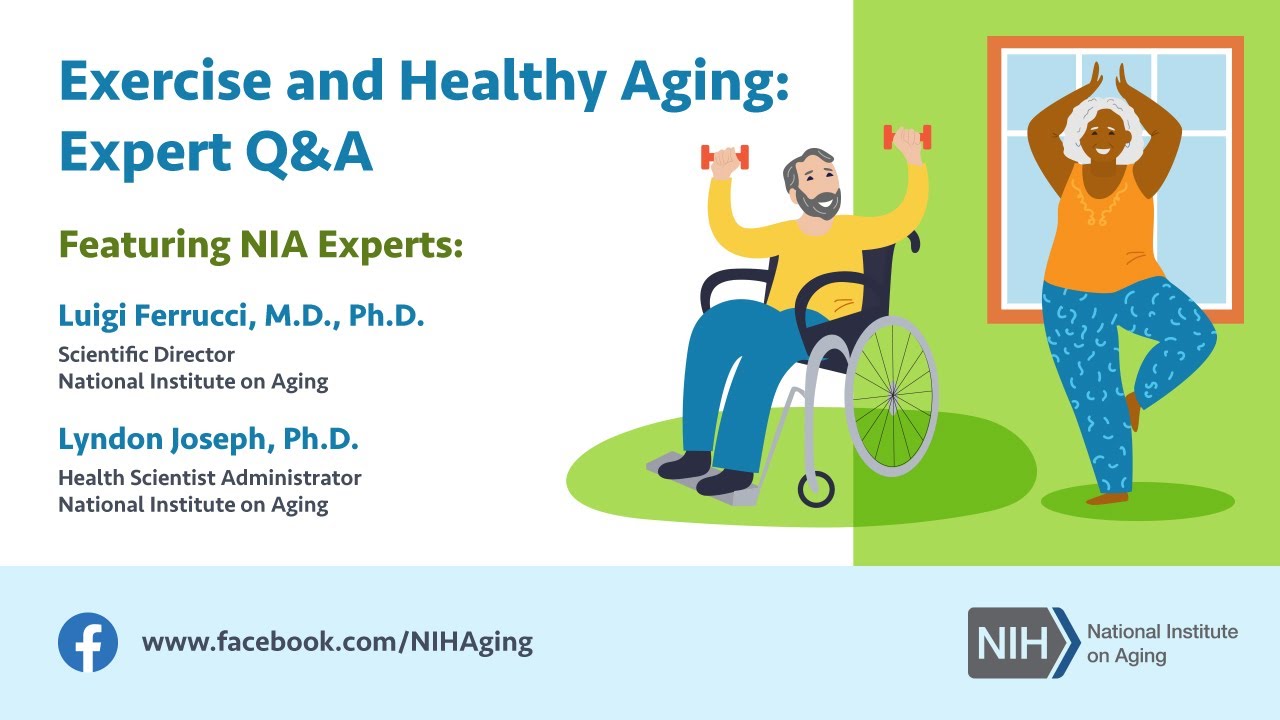 Exercise and Healthy Aging: Expert Q&A

Featuring NIA Experts:

Luigi Ferrucci, M.D., Ph.D.
Scientific Director
National Institute on Aging

Lyndon Joseph, Ph.D.
Health Scientist Administrator
National Institute on Aging

www.facebook.com/NIHAging

NIH National Institute on Aging